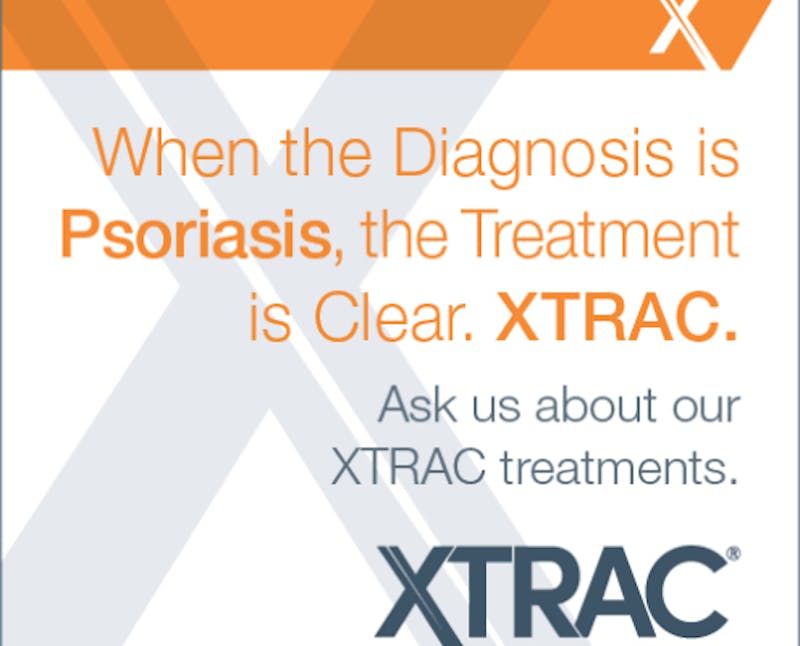 When the Diagnosis is Psoriasis, the Treatment is Clear. XTRAC.

Ask us about our XTRAC treatments.

XTRAC®